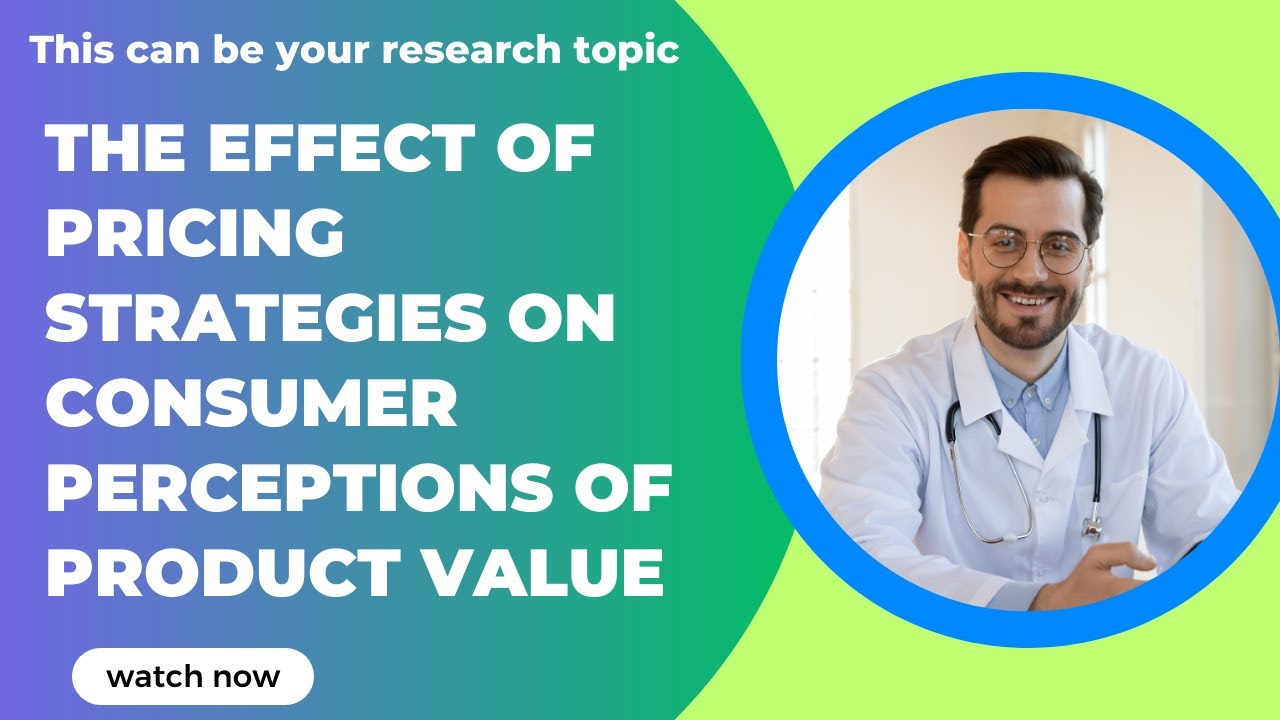 This can be your research topic

THE EFFECT OF PRICING STRATEGIES ON CONSUMER PERCEPTIONS OF PRODUCT VALUE

watch now